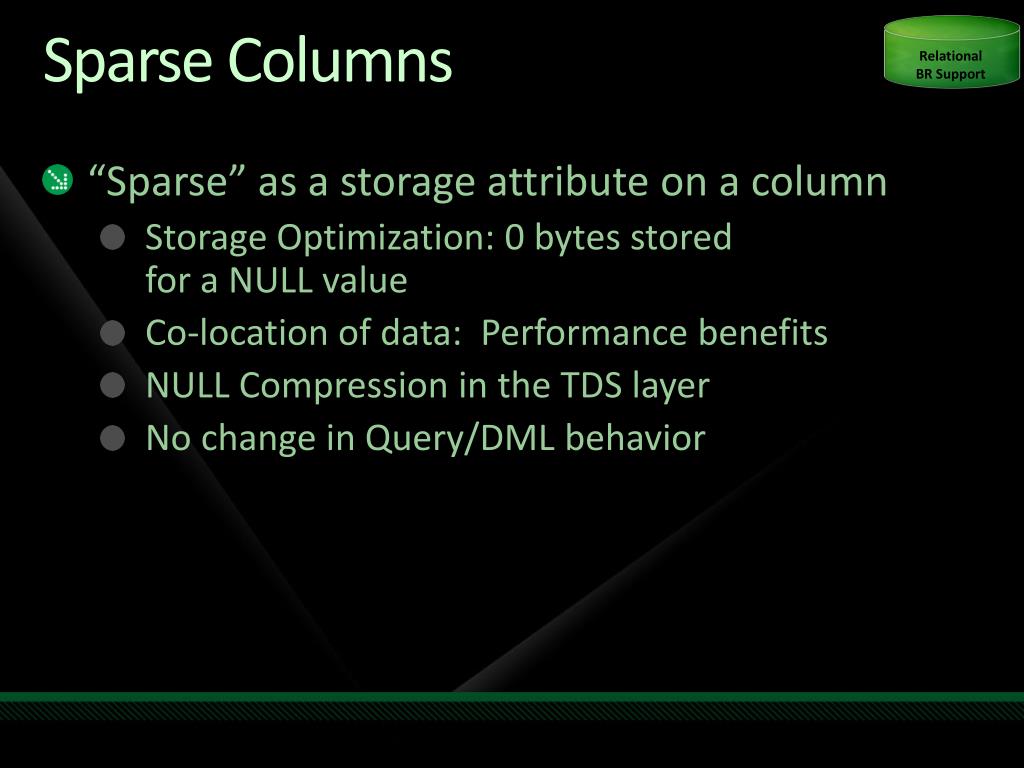 Sparse Columns

Relational
BR Support

“Sparse” as a storage attribute on a column

Storage Optimization: 0 bytes stored for a NULL value

Co-location of data: Performance benefits

NULL Compression in the TDS layer

No change in Query/DML behavior